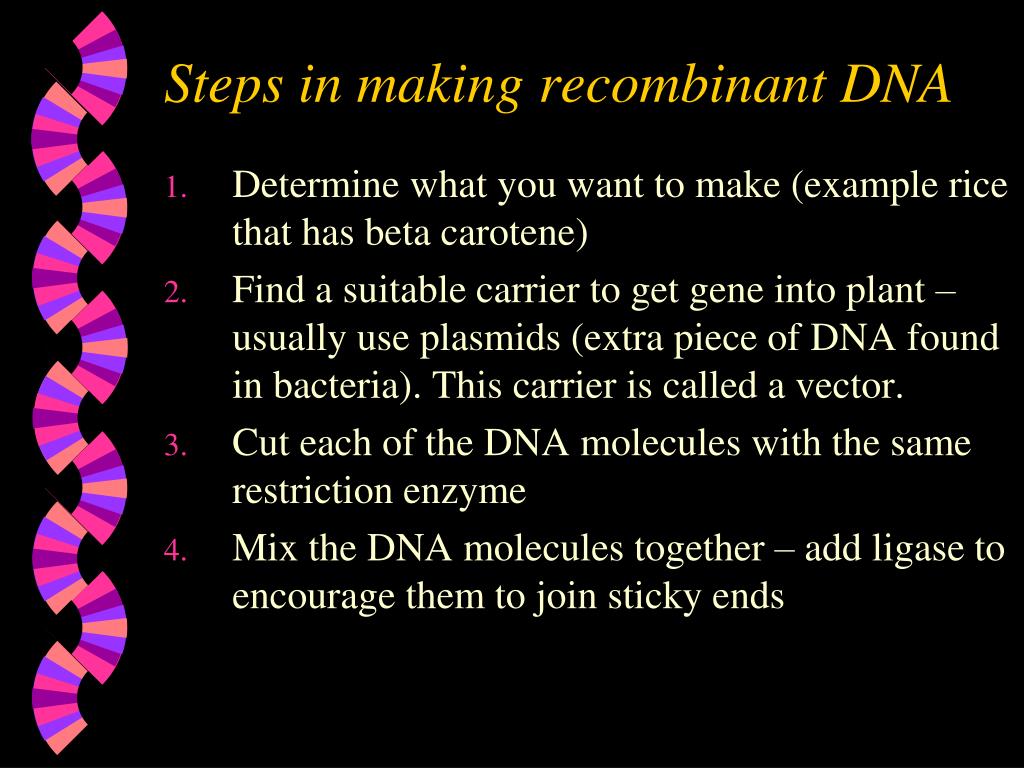 Steps in making recombinant DNA

1. Determine what you want to make (example rice that has beta carotene)
2. Find a suitable carrier to get gene into plant – usually use plasmids (extra piece of DNA found in bacteria). This carrier is called a vector.
3. Cut each of the DNA molecules with the same restriction enzyme
4. Mix the DNA molecules together – add ligase to encourage them to join sticky ends